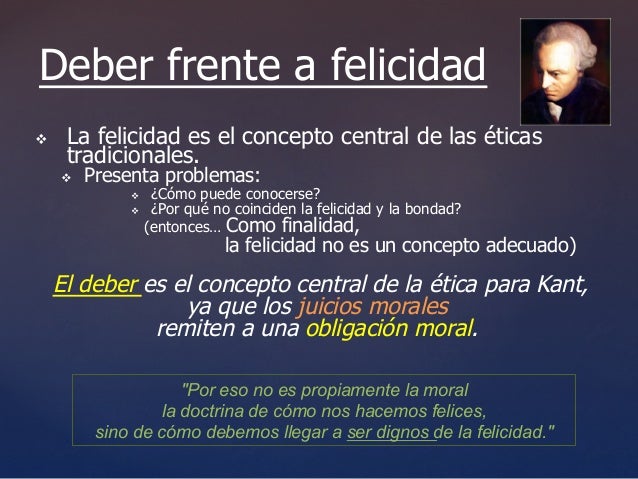 Deber frente a felicidad

❖ La felicidad es el concepto central de las éticas tradicionales.
❖ Presenta problemas:
❖ ¿Cómo puede conocerse?
❖ ¿Por qué no coinciden la felicidad y la bondad?
(entonces… Como finalidad, la felicidad no es un concepto adecuado)

El deber es el concepto central de la ética para Kant, ya que los juicios morales remiten a una obligación moral.

"Por eso no es propiamente la moral la doctrina de cómo nos hacemos felices, sino de cómo debemos llegar a ser dignos de la felicidad."